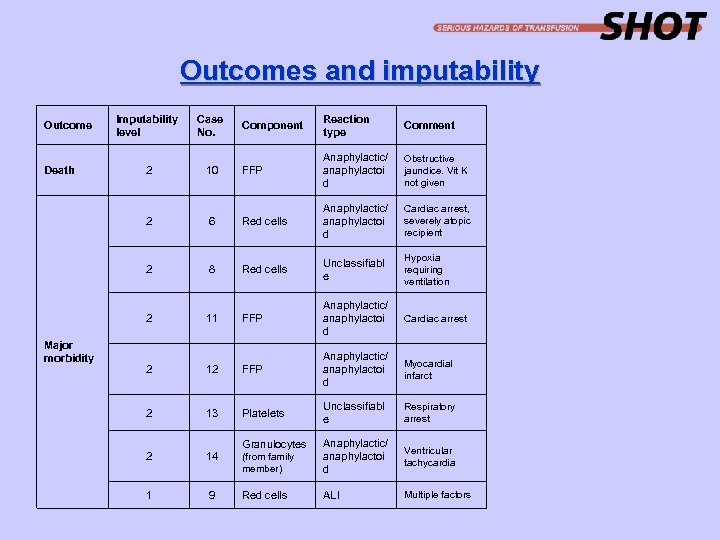 SERIOUS HAZARDS OF TRANSFUSION SHOT

Outcomes and imputability

| Outcome | Imputability level | Case No. | Component | Reaction type | Comment |
|---|---|---|---|---|---|
| Death | 2 | 10 | FFP | Anaphylactic/ anaphylactoid | Obstructive jaundice. Vit K not given |
| Major morbidity | 2 | 6 | Red cells | Anaphylactic/ anaphylactoid | Cardiac arrest, severely atopic recipient |
| | 2 | 8 | Red cells | Unclassifiable | Hypoxia requiring ventilation |
| | 2 | 11 | FFP | Anaphylactic/ anaphylactoid | Cardiac arrest |
| | 2 | 12 | FFP | Anaphylactic/ anaphylactoid | Myocardial infarct |
| | 2 | 13 | Platelets | Unclassifiable | Respiratory arrest |
| | 2 | 14 | Granulocytes (from family member) | Anaphylactic/ anaphylactoid | Ventricular tachycardia |
| | 1 | 9 | Red cells | ALI | Multiple factors |